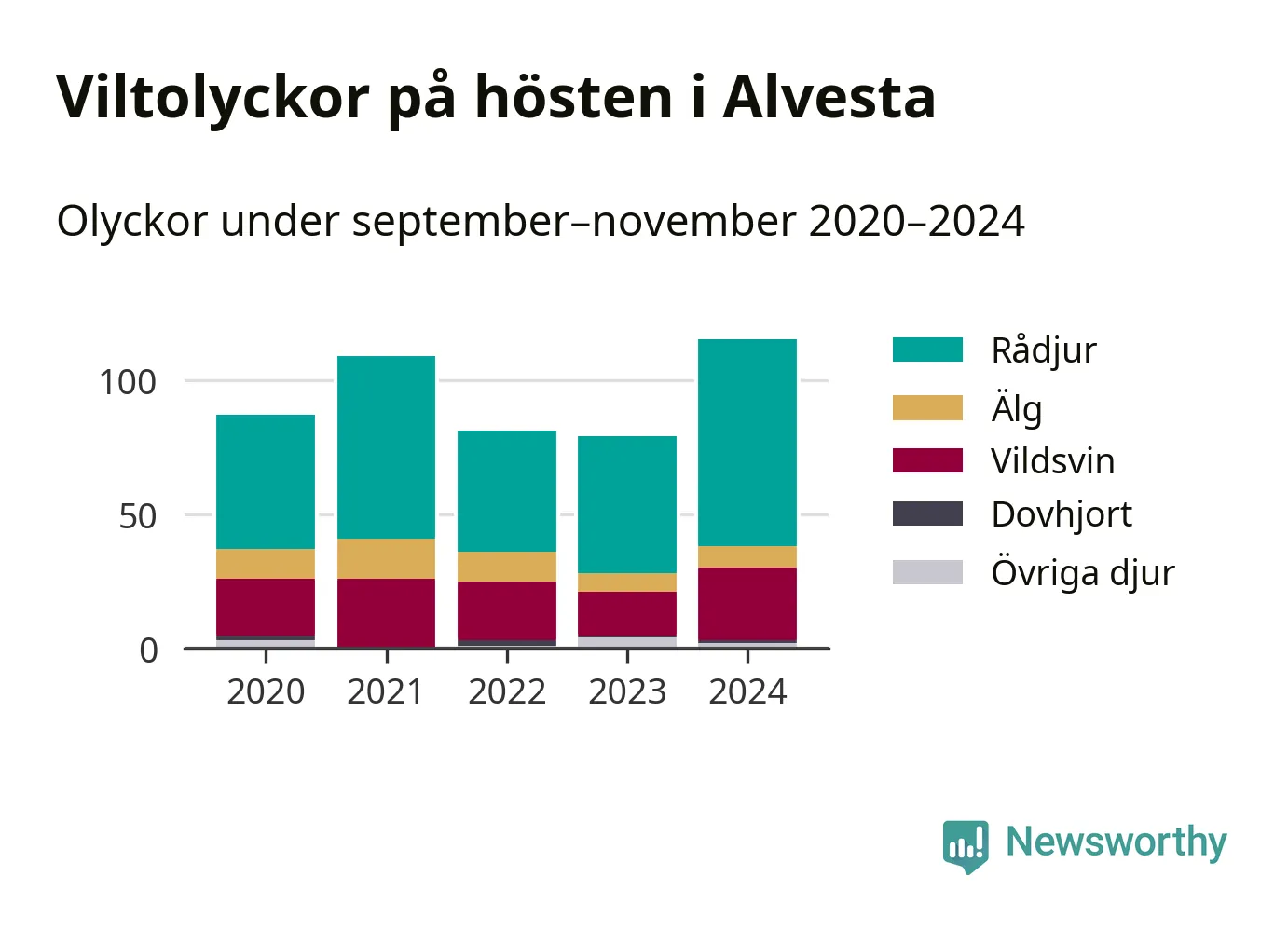 Viltolyckor på hösten i Alvesta

Olyckor under september–november 2020–2024

100
50
0

2020
2021
2022
2023
2024

Rådjur
Älg
Vildsvin
Dovhjort
Övriga djur

Newsworthy